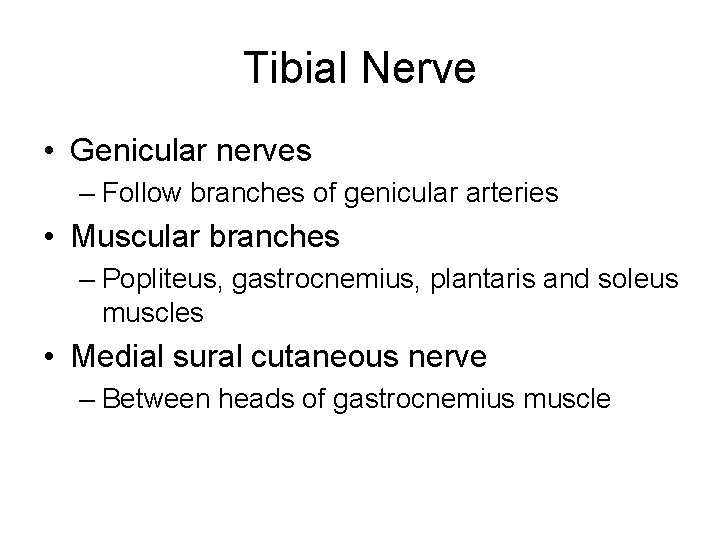 Tibial Nerve

• Genicular nerves
– Follow branches of genicular arteries

• Muscular branches
– Popliteus, gastrocnemius, plantaris and soleus muscles

• Medial sural cutaneous nerve
– Between heads of gastrocnemius muscle